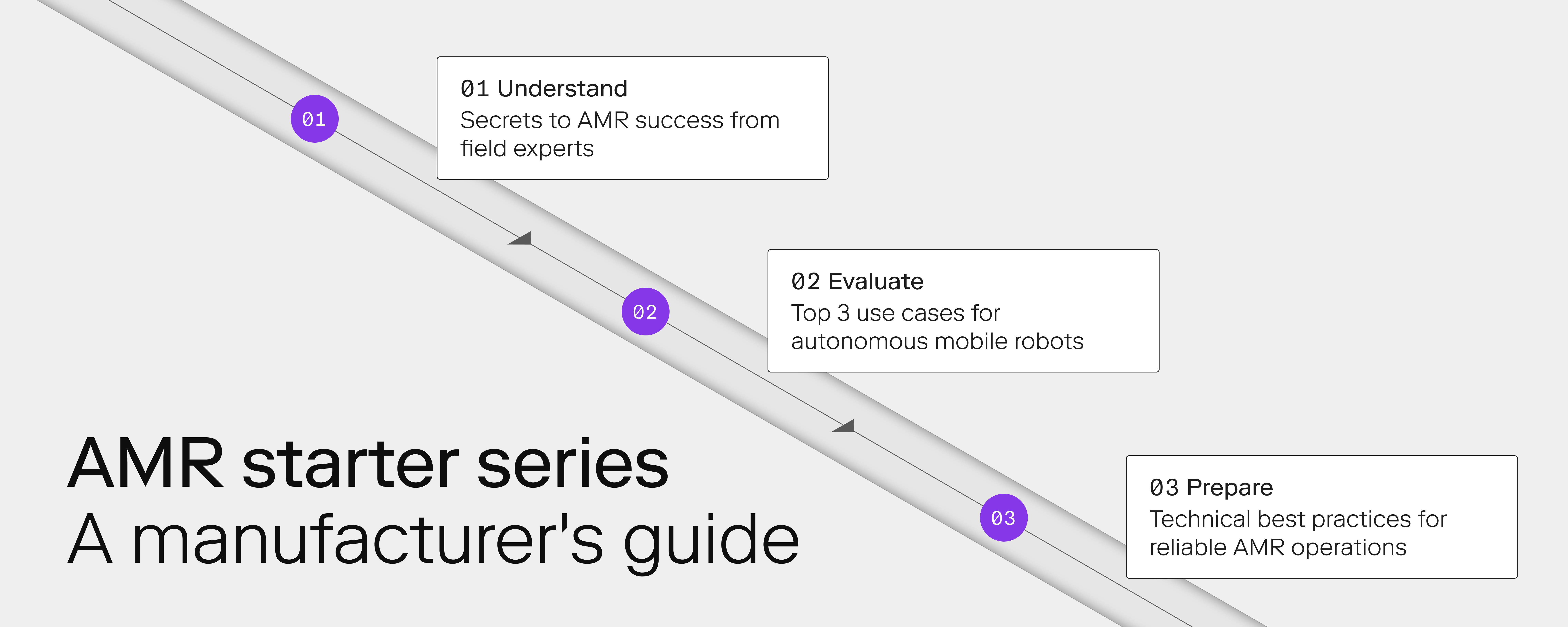 01

01 Understand
Secrets to AMR success from field experts

02

02 Evaluate
Top 3 use cases for autonomous mobile robots

03

03 Prepare
Technical best practices for reliable AMR operations

AMR starter series
A manufacturer's guide